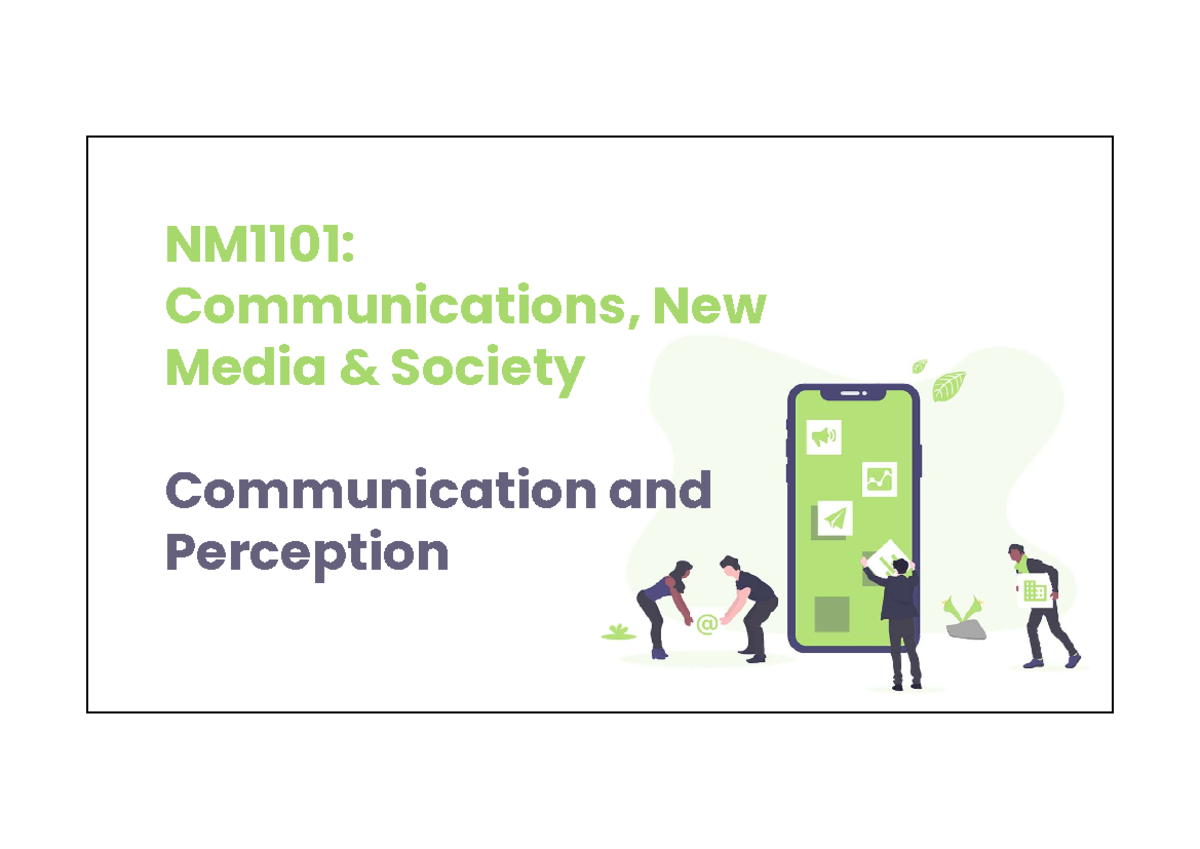 NM1101: Communications, New Media & Society

Communication and Perception

@